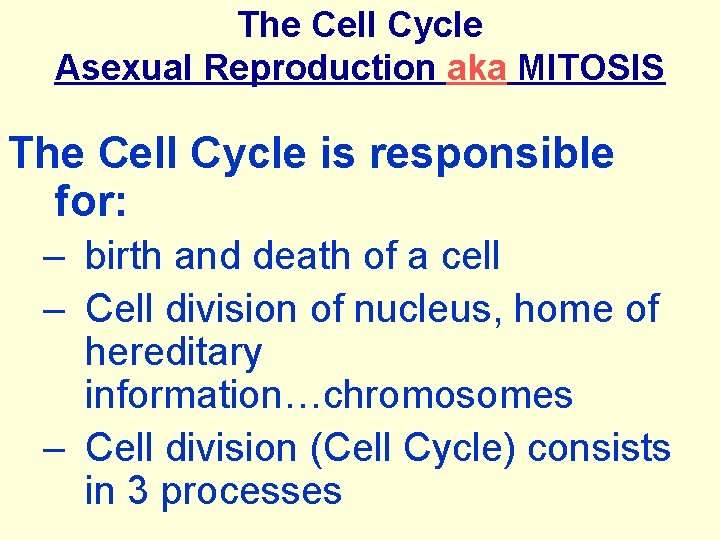 The Cell Cycle
Asexual Reproduction aka MITOSIS

The Cell Cycle is responsible for:

– birth and death of a cell
– Cell division of nucleus, home of hereditary information…chromosomes
– Cell division (Cell Cycle) consists in 3 processes